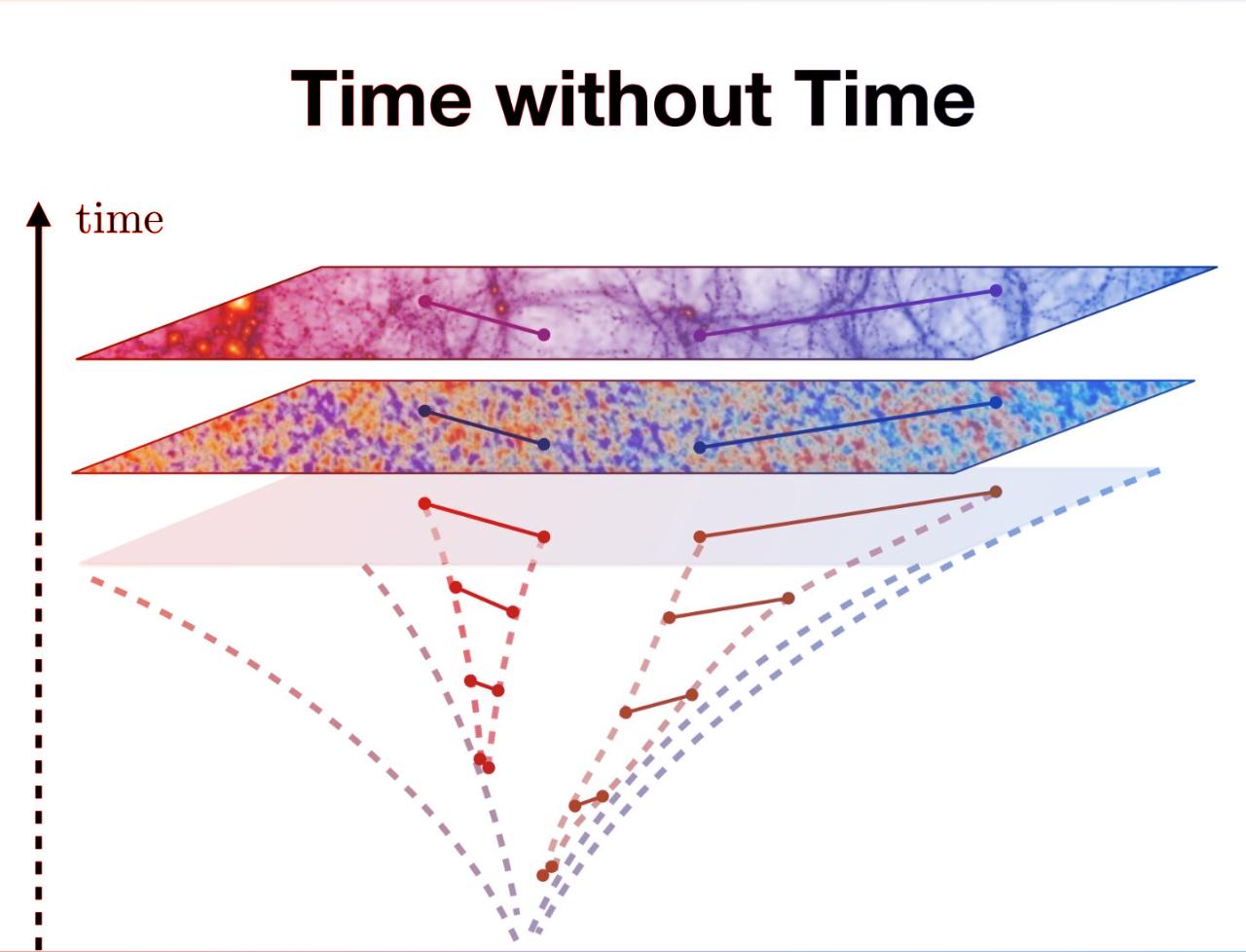 Time without Time

time